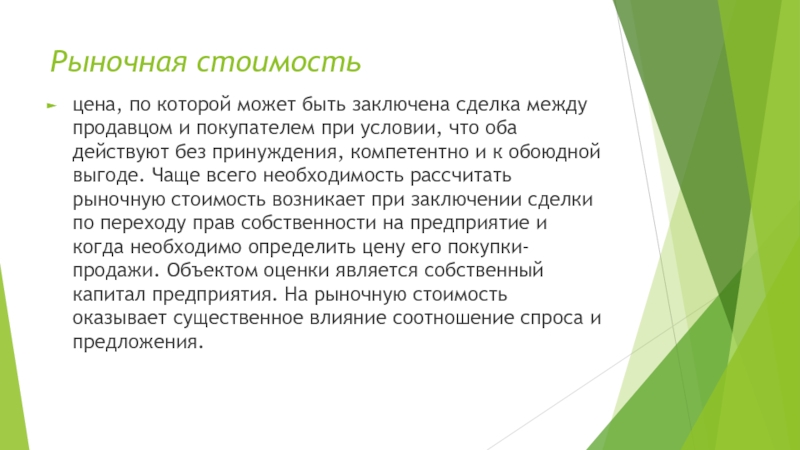 Рыночная стоимость

цена, по которой может быть заключена сделка между продавцом и покупателем при условии, что оба действуют без принуждения, компетентно и к обоюдной выгоде. Чаще всего необходимость рассчитать рыночную стоимость возникает при заключении сделки по переходу прав собственности на предприятие и когда необходимо определить цену его покупки-продажи. Объектом оценки является собственный капитал предприятия. На рыночную стоимость оказывает существенное влияние соотношение спроса и предложения.